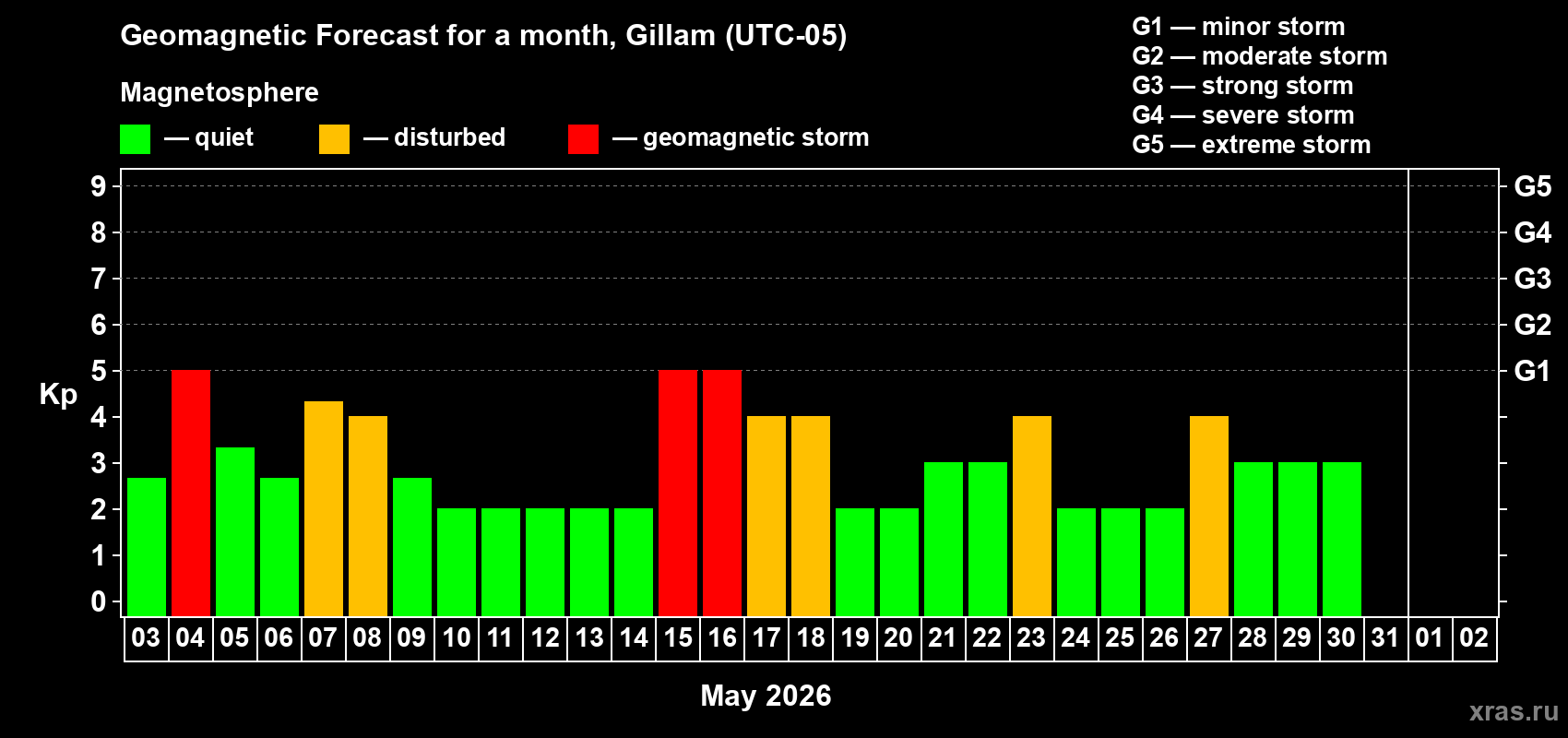 Geomagnetic Forecast for a month, Gillam (UTC-05)

Magnetosphere

— quiet — disturbed — geomagnetic storm

G1 — minor storm
G2 — moderate storm
G3 — strong storm
G4 — severe storm
G5 — extreme storm

Kp

9
8
7
6
5
4
3
2
1
0

G5
G4
G3
G2
G1

03 04 05 06 07 08 09 10 11 12 13 14 15 16 17 18 19 20 21 22 23 24 25 26 27 28 29 30 31 01 02

May 2026

xras.ru